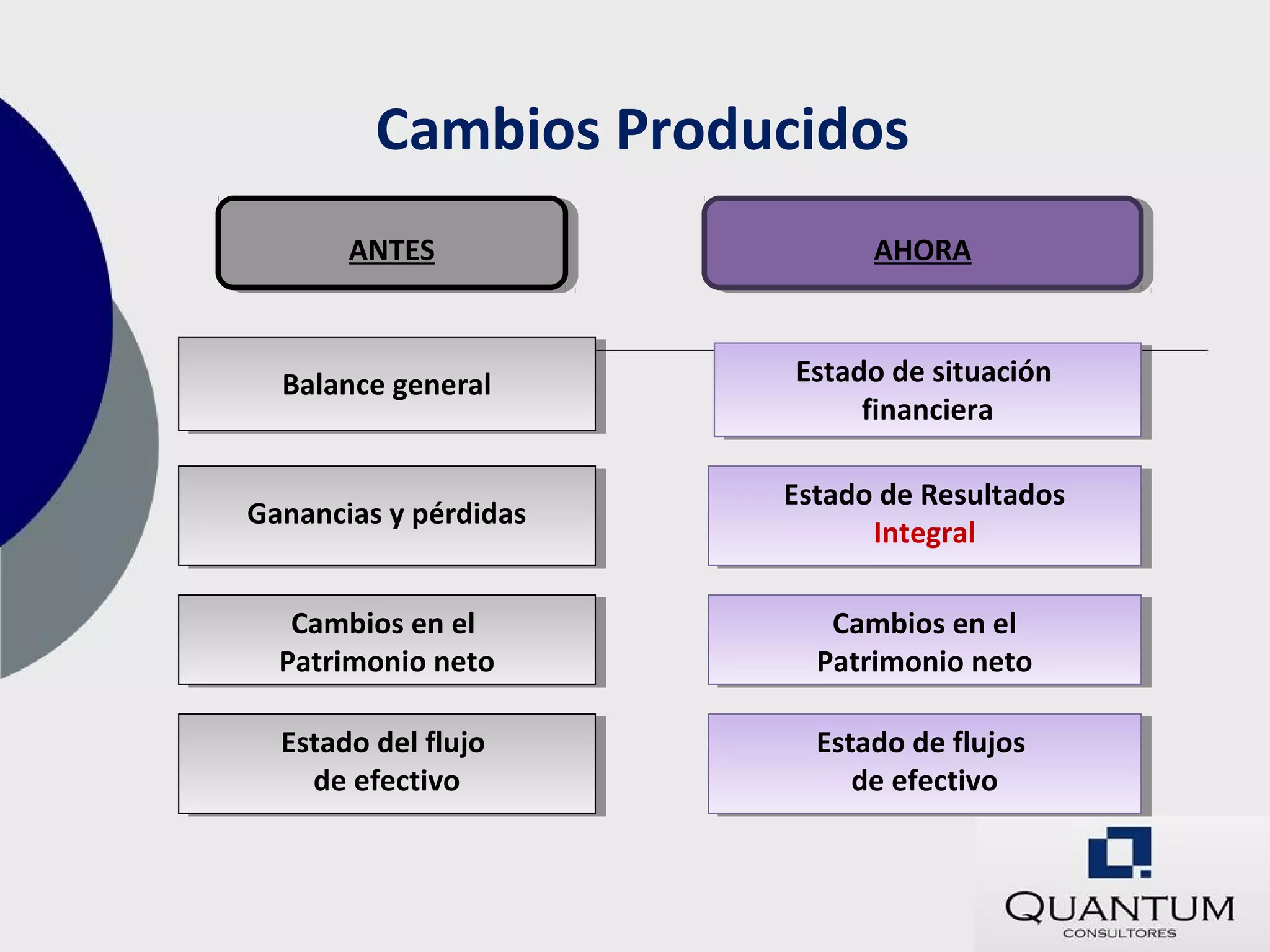 Cambios Producidos

ANTES

Balance general

Ganancias y pérdidas

Cambios en el Patrimonio neto

Estado del flujo de efectivo

AHORA

Estado de situación financiera

Estado de Resultados Integral

Cambios en el Patrimonio neto

Estado de flujos de efectivo

QUANTUM
CONSULTORES